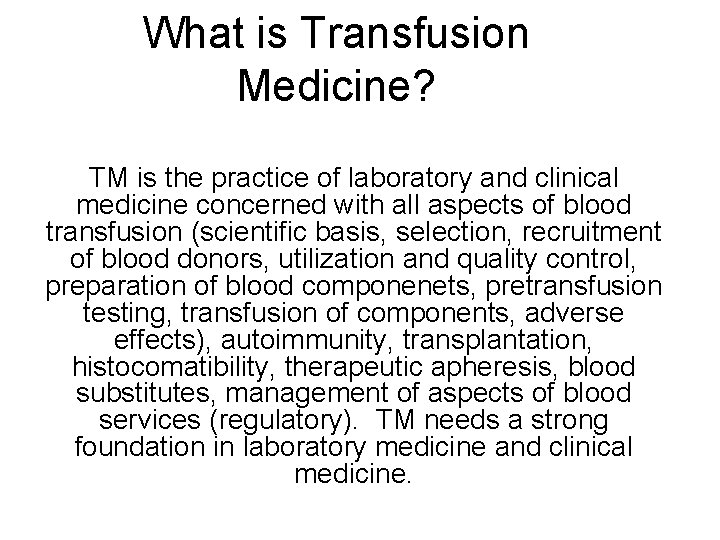 What is Transfusion Medicine?

TM is the practice of laboratory and clinical medicine concerned with all aspects of blood transfusion (scientific basis, selection, recruitment of blood donors, utilization and quality control, preparation of blood componenets, pretransfusion testing, transfusion of components, adverse effects), autoimmunity, transplantation, histocomatibility, therapeutic apheresis, blood substitutes, management of aspects of blood services (regulatory). TM needs a strong foundation in laboratory medicine and clinical medicine.